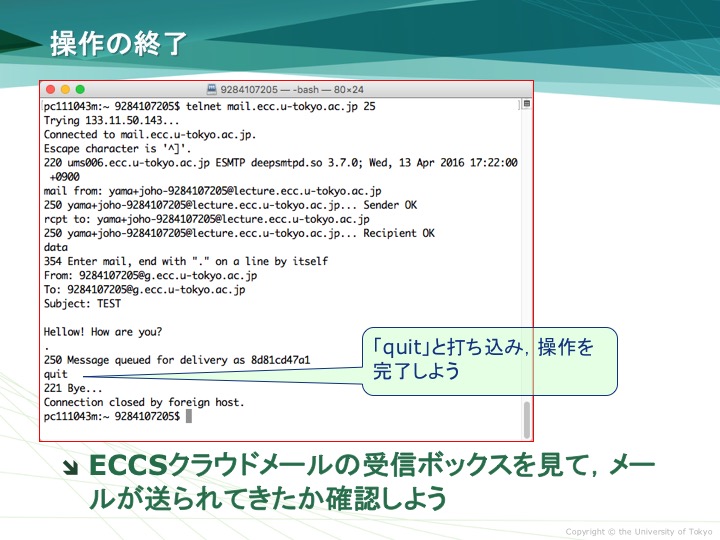 操作の終了

9284107205 — -bash — 80×24

pc111043m:~ 9284107205$ telnet mail.ecc.u-tokyo.ac.jp 25
Trying 133.11.50.143...
Connected to mail.ecc.u-tokyo.ac.jp.
Escape character is '^]'.
220 ums006.ecc.u-tokyo.ac.jp ESMTP deepsmtpd.so 3.7.0; Wed, 13 Apr 2016 17:22:00 +0900
mail from: yama+joho-9284107205@lecture.ecc.u-tokyo.ac.jp
250 yama+joho-9284107205@lecture.ecc.u-tokyo.ac.jp... Sender OK
rcpt to: yama+joho-9284107205@lecture.ecc.u-tokyo.ac.jp
250 yama+joho-9284107205@lecture.ecc.u-tokyo.ac.jp... Recipient OK
data
354 Enter mail, end with "." on a line by itself
From: 9284107205@g.ecc.u-tokyo.ac.jp
To: 9284107205@g.ecc.u-tokyo.ac.jp
Subject: TEST

Hellow! How are you?
.
250 Message queued for delivery as 8d81cd47a1
quit
221 Bye...
Connection closed by foreign host.
pc111043m:~ 9284107205$

「quit」と打ち込み，操作を完了しよう

ECCSクラウドメールの受信ボックスを見て，メールが送られてきたか確認しよう

Copyright © the University of Tokyo